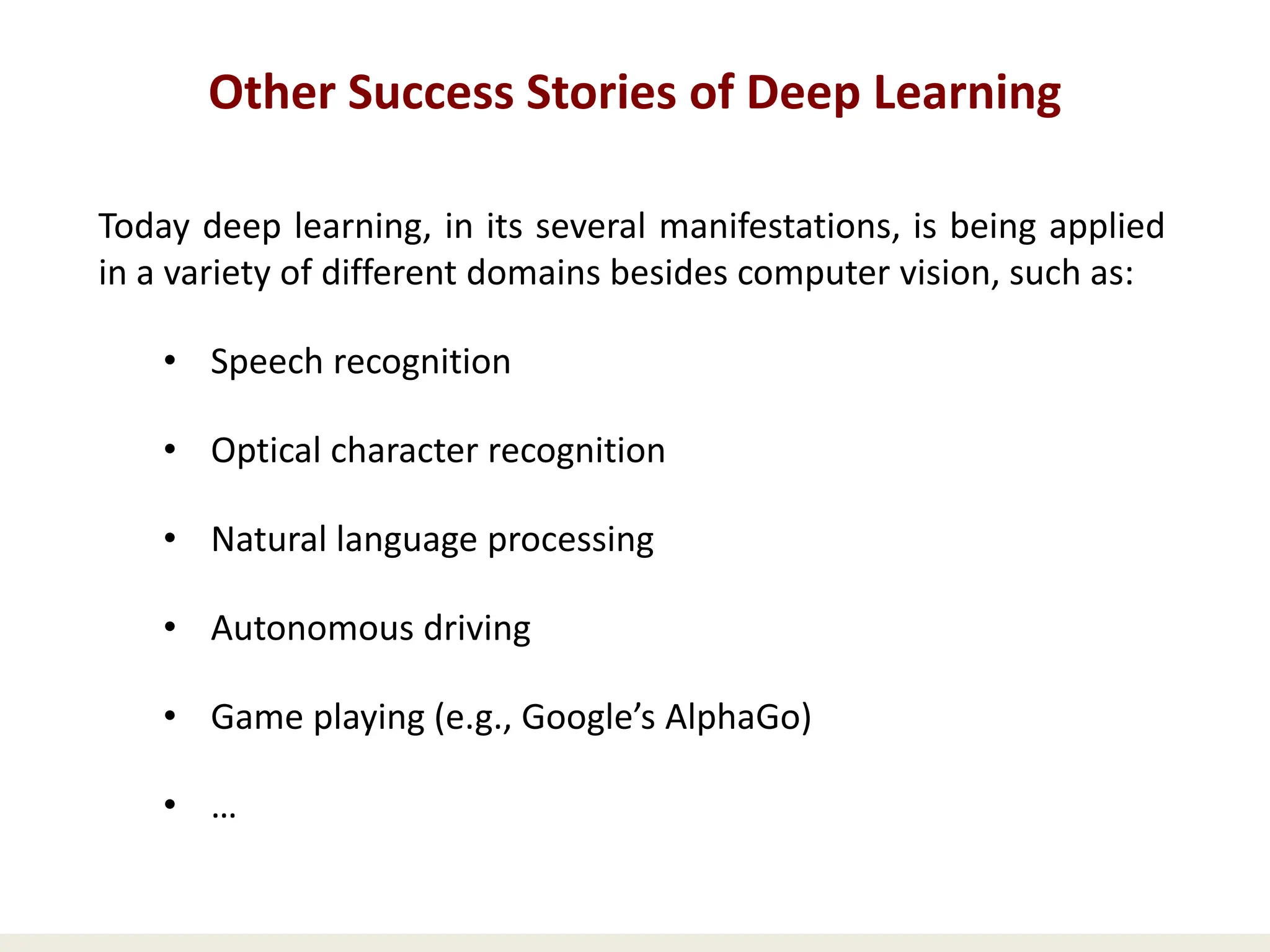 Other Success Stories of Deep Learning

Today deep learning, in its several manifestations, is being applied in a variety of different domains besides computer vision, such as:

• Speech recognition

• Optical character recognition

• Natural language processing

• Autonomous driving

• Game playing (e.g., Google’s AlphaGo)

• …